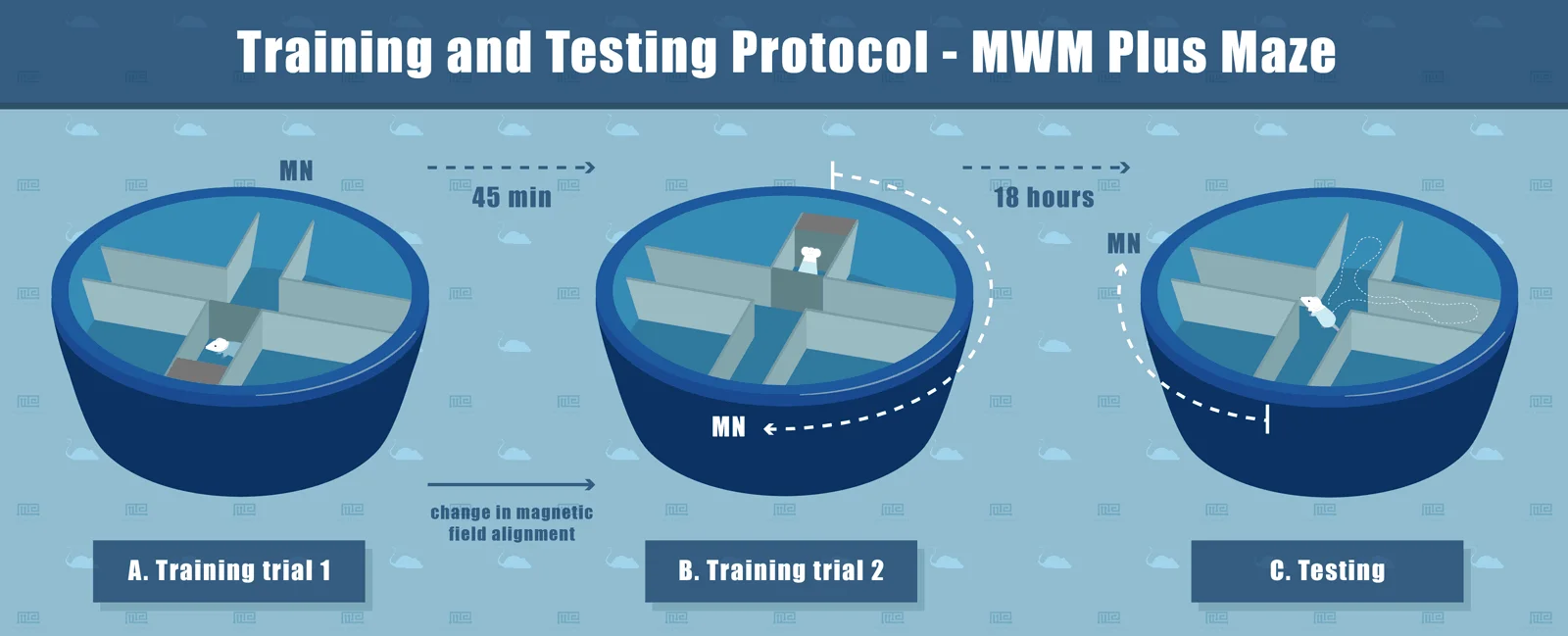 Training and Testing Protocol - MWM Plus Maze

MN

45 min

18 hours

MN

MN

change in magnetic field alignment

A. Training trial 1

B. Training trial 2

C. Testing